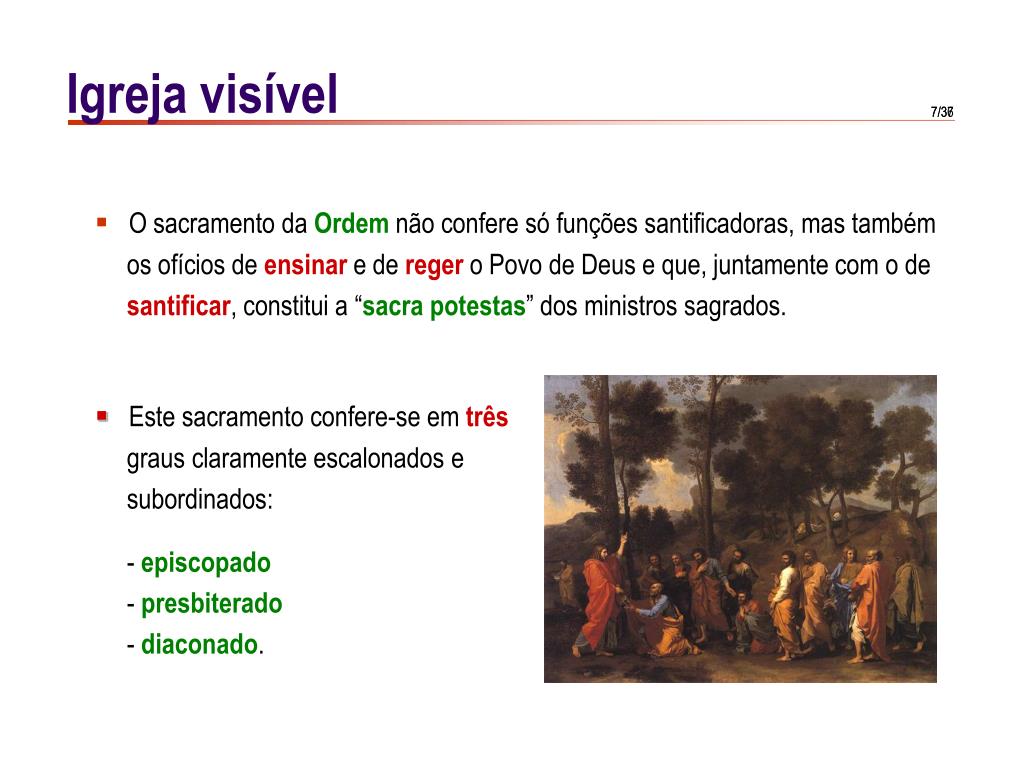 Igreja visível

7/36

O sacramento da Ordem não confere só funções santificadoras, mas também os ofícios de ensinar e de reger o Povo de Deus e que, juntamente com o de santificar, constitui a “sacra potestas” dos ministros sagrados.

Este sacramento confere-se em três graus claramente escalonados e subordinados:

- episcopado
- presbiterado
- diaconado.